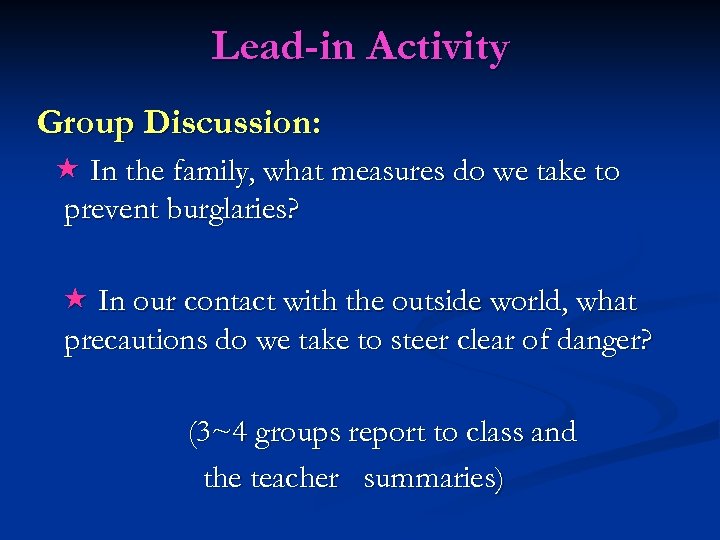 Lead-in Activity

Group Discussion:

★ In the family, what measures do we take to prevent burglaries?

★ In our contact with the outside world, what precautions do we take to steer clear of danger?

(3~4 groups report to class and the teacher summaries)